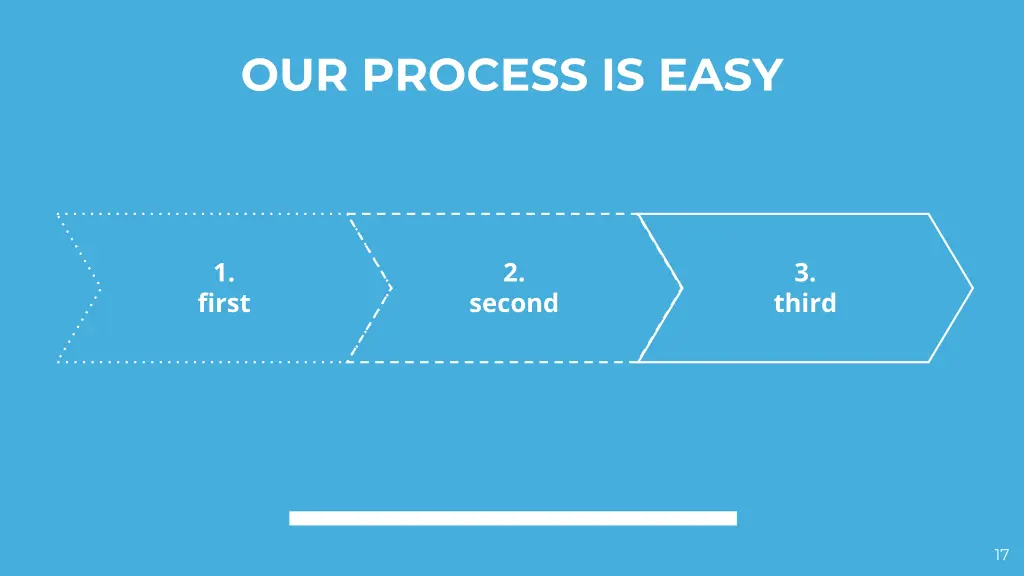 OUR PROCESS IS EASY

1.
first

2.
second

3.
third

17